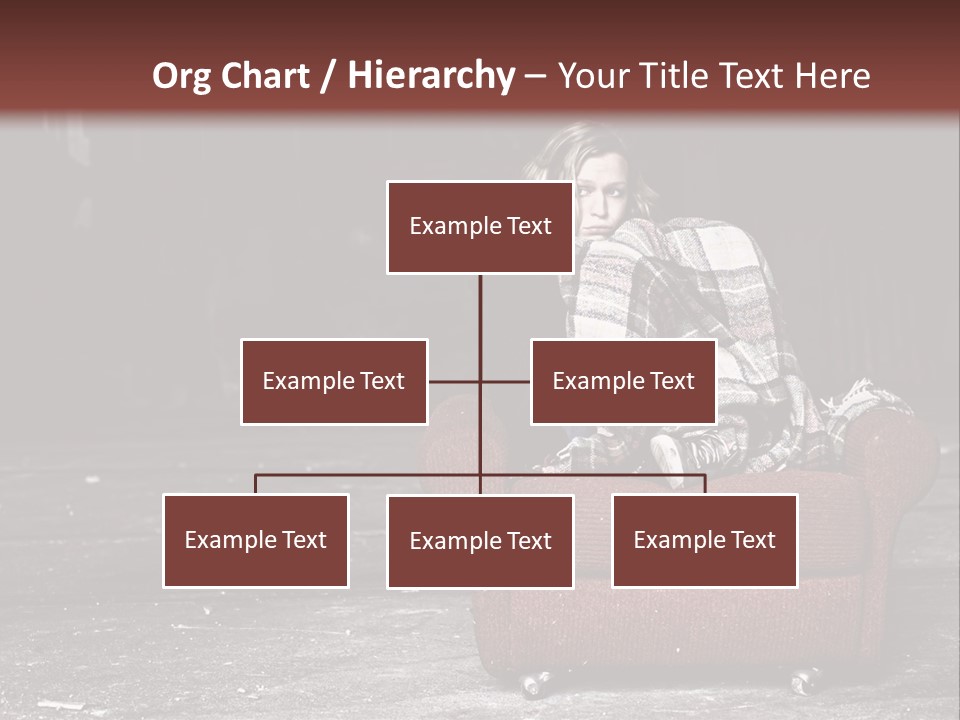 Org Chart / Hierarchy – Your Title Text Here

Example Text

Example Text

Example Text

Example Text

Example Text

Example Text